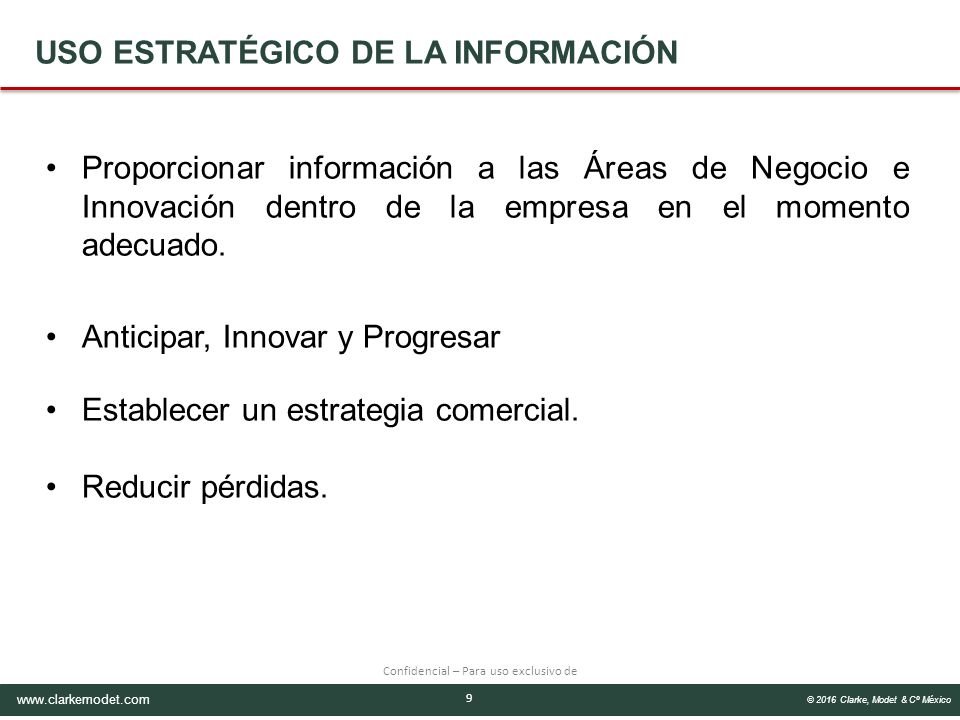 USO ESTRATÉGICO DE LA INFORMACIÓN

• Proporcionar información a las Áreas de Negocio e Innovación dentro de la empresa en el momento adecuado.

• Anticipar, Innovar y Progresar

• Establecer un estrategia comercial.

• Reducir pérdidas.

Confidencial – Para uso exclusivo de

www.clarkemodet.com

9

© 2016 Clarke, Modet & Cº México